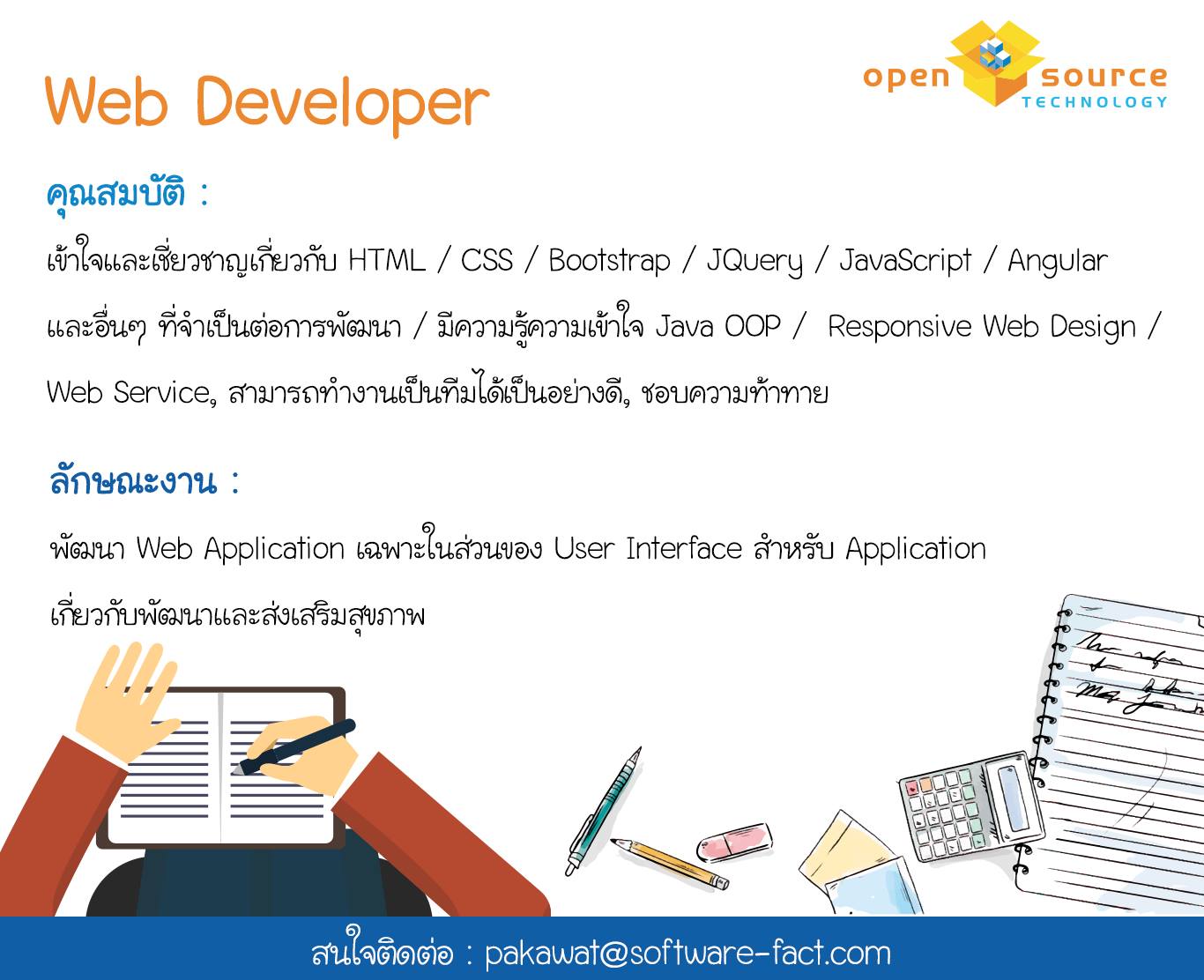 Web Developer

open source TECHNOLOGY

คุณสมบัติ :

เข้าใจและเชี่ยวชาญเกี่ยวกับ HTML / CSS / Bootstrap / JQuery / JavaScript / Angular และอื่นๆ ที่จำเป็นต่อการพัฒนา / มีความรู้ความเข้าใจ Java OOP / Responsive Web Design / Web Service, สามารถทำงานเป็นทีมได้เป็นอย่างดี, ชอบความท้าทาย

ลักษณะงาน :

พัฒนา Web Application เฉพาะในส่วนของ User Interface สำหรับ Application เกี่ยวกับพัฒนาและส่งเสริมสุขภาพ

สนใจติดต่อ : pakawat@software-fact.com